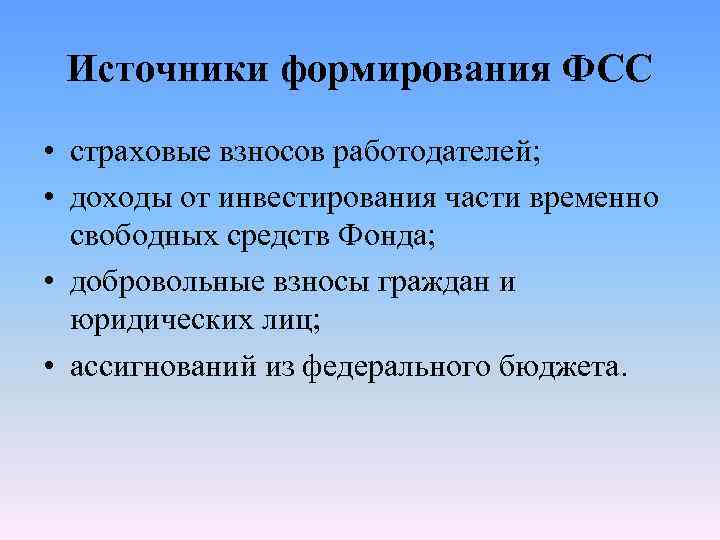 Источники формирования ФСС

• страховые взносов работодателей;
• доходы от инвестирования части временно свободных средств Фонда;
• добровольные взносы граждан и юридических лиц;
• ассигнований из федерального бюджета.